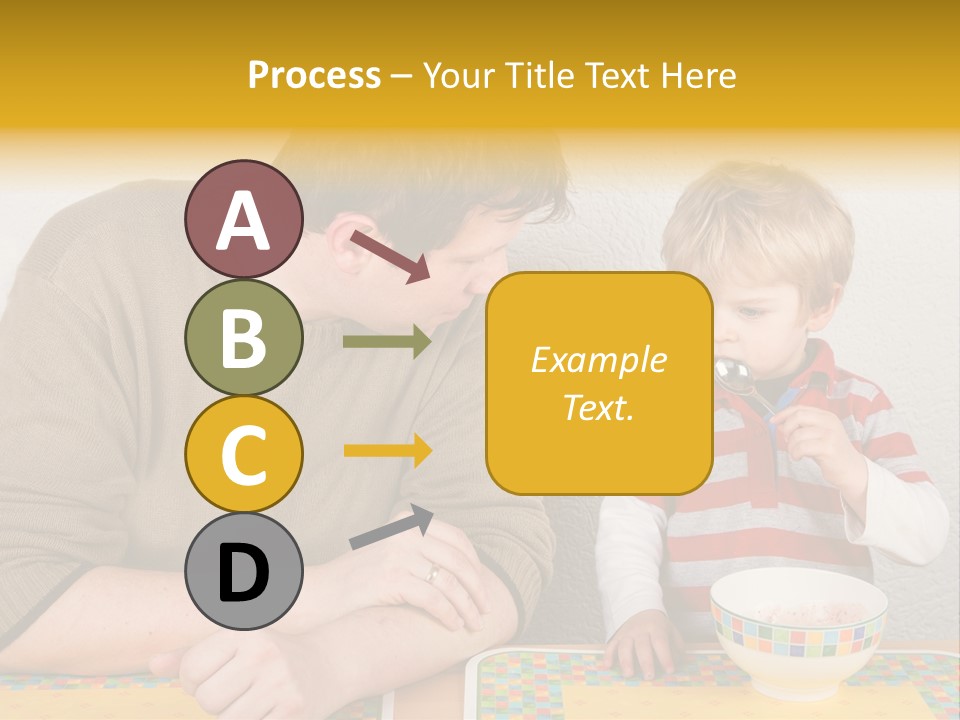 Process – Your Title Text Here

A

B

C

D

Example Text.